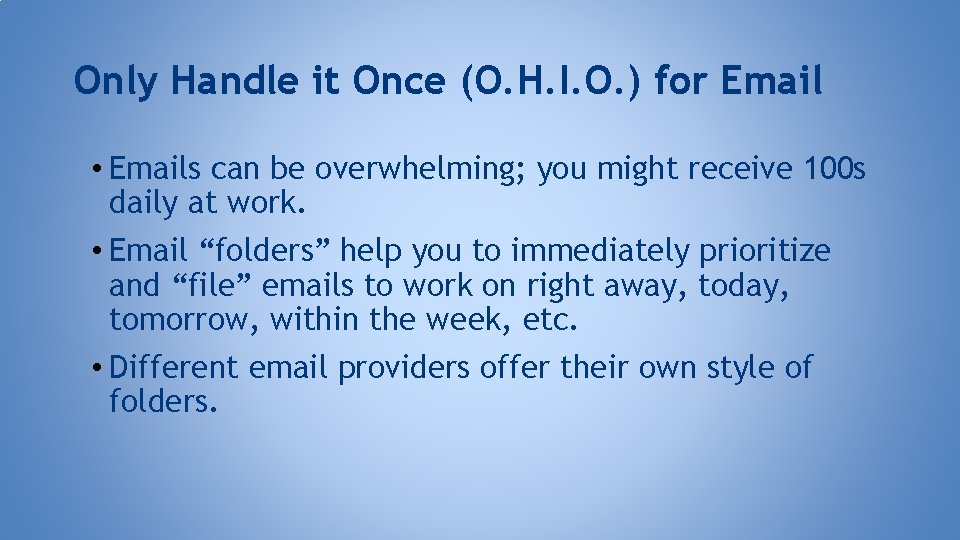 Only Handle it Once (O.H.I.O.) for Email

• Emails can be overwhelming; you might receive 100s daily at work.

• Email “folders” help you to immediately prioritize and “file” emails to work on right away, today, tomorrow, within the week, etc.

• Different email providers offer their own style of folders.